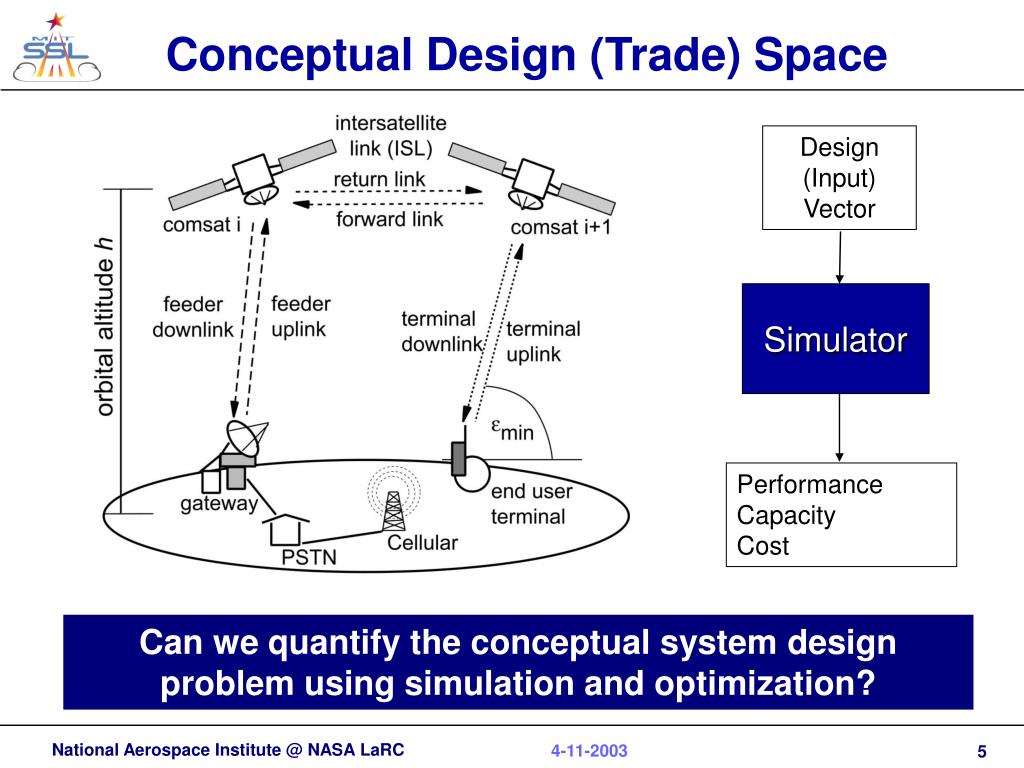 MIT SSL

Conceptual Design (Trade) Space

intersatellite link (ISL)

return link

forward link

comsat i

comsat i+1

orbital altitude $h$

feeder downlink

feeder uplink

terminal downlink

terminal uplink

$\varepsilon_{min}$

gateway

PSTN

Cellular

end user terminal

Design (Input) Vector

Simulator

Performance
Capacity
Cost

Can we quantify the conceptual system design problem using simulation and optimization?

National Aerospace Institute @ NASA LaRC

4-11-2003

5